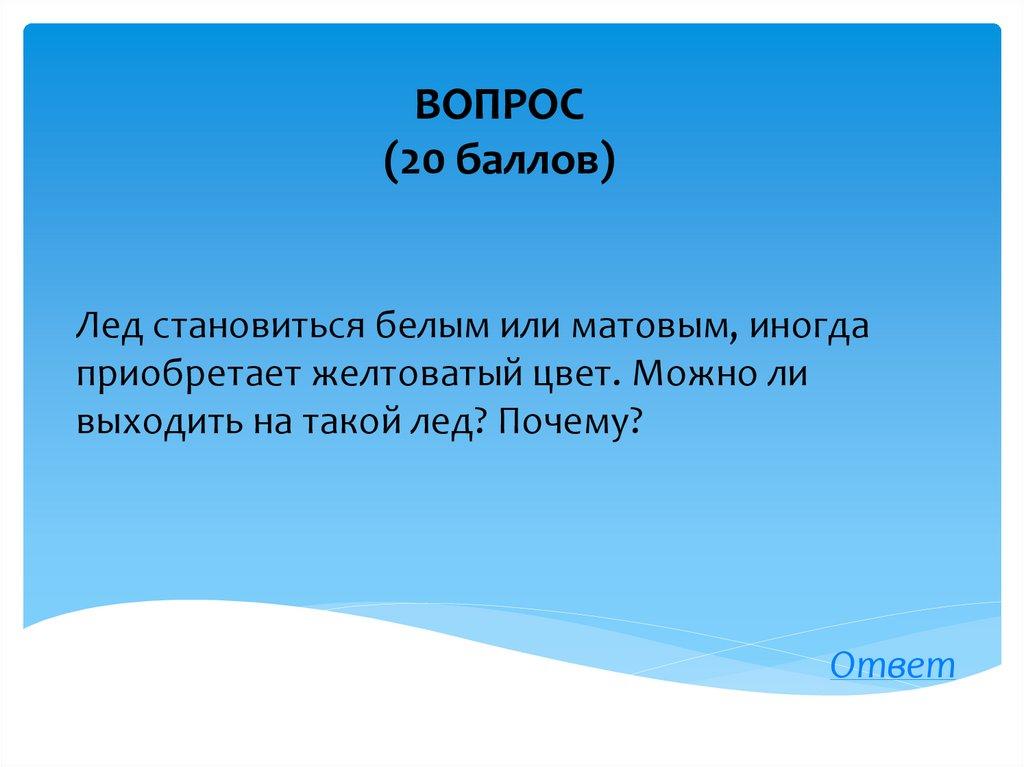 ВОПРОС
(20 баллов)

Лед становиться белым или матовым, иногда приобретает желтоватый цвет. Можно ли выходить на такой лед? Почему?

Ответ